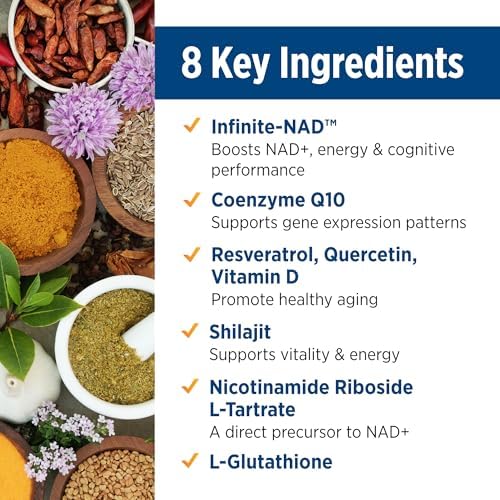 8 Key Ingredients

✓ Infinite-NAD™
Boosts NAD+, energy & cognitive performance

✓ Coenzyme Q10
Supports gene expression patterns

✓ Resveratrol, Quercetin, Vitamin D
Promote healthy aging

✓ Shilajit
Supports vitality & energy

✓ Nicotinamide Riboside L-Tartrate
A direct precursor to NAD+

✓ L-Glutathione